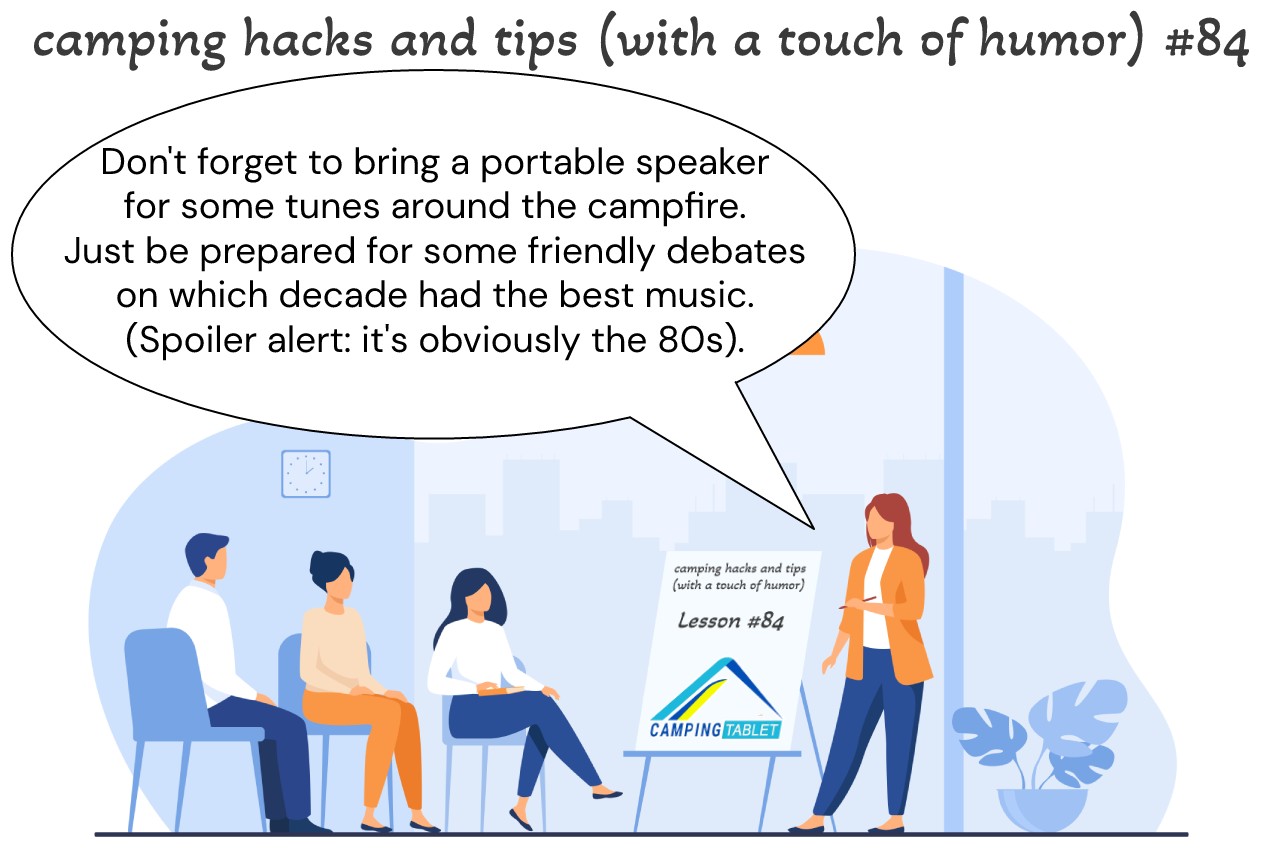 camping hacks and tips (with a touch of humor) #84

Don't forget to bring a portable speaker for some tunes around the campfire. Just be prepared for some friendly debates on which decade had the best music. (Spoiler alert: it's obviously the 80s).

camping hacks and tips (with a touch of humor)

Lesson #84

CAMPING TABLET